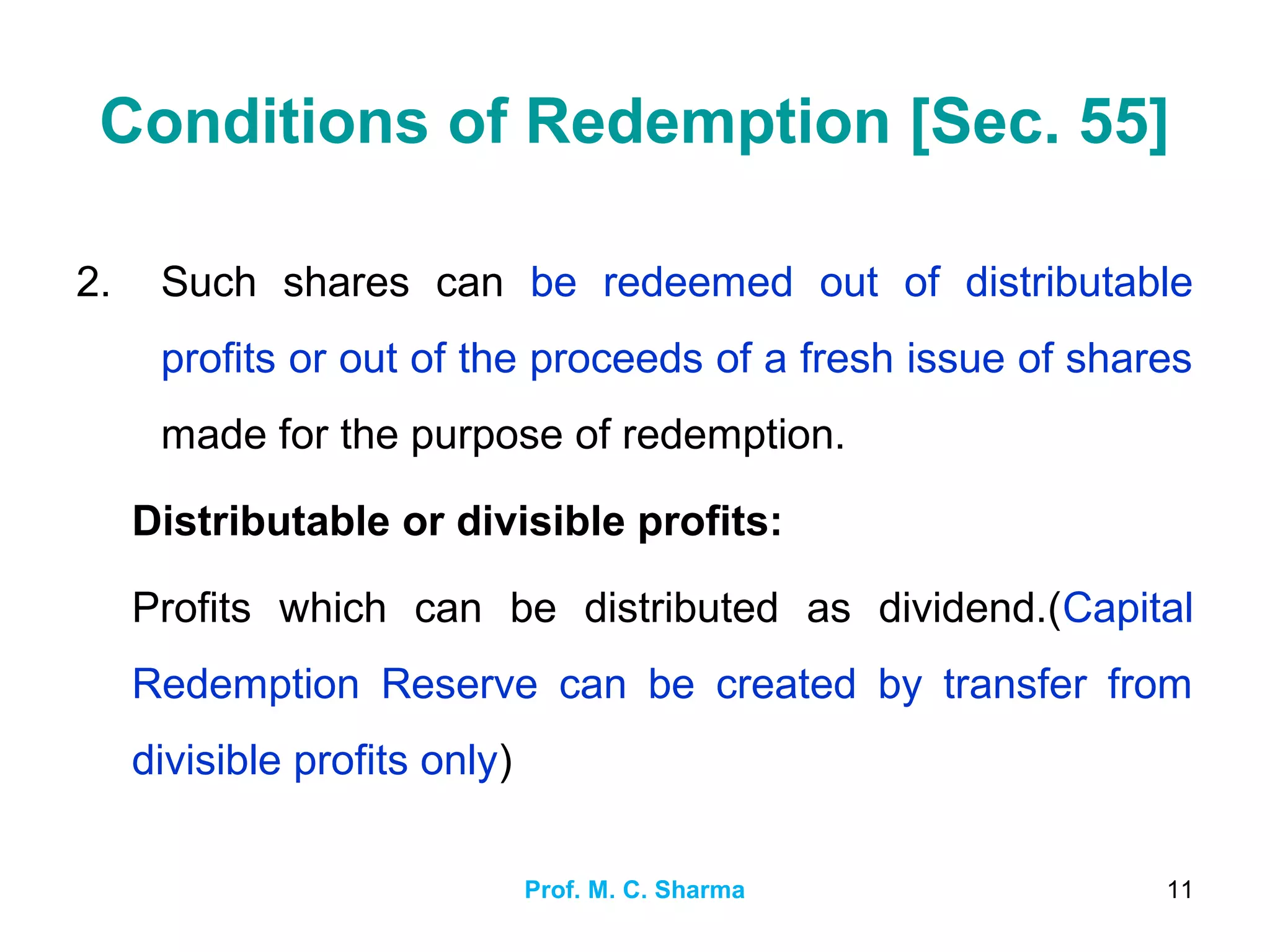 Conditions of Redemption [Sec. 55]

2. Such shares can be redeemed out of distributable profits or out of the proceeds of a fresh issue of shares made for the purpose of redemption.

Distributable or divisible profits:

Profits which can be distributed as dividend.(Capital Redemption Reserve can be created by transfer from divisible profits only)

Prof. M. C. Sharma

11